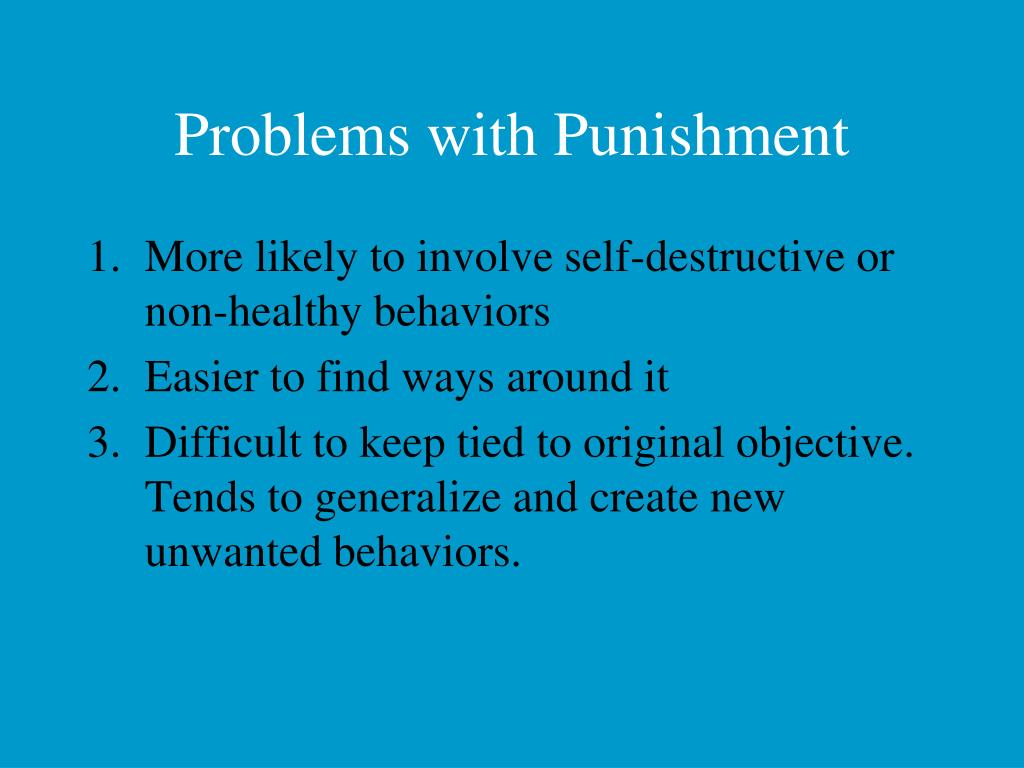 Problems with Punishment

1. More likely to involve self-destructive or non-healthy behaviors
2. Easier to find ways around it
3. Difficult to keep tied to original objective. Tends to generalize and create new unwanted behaviors.